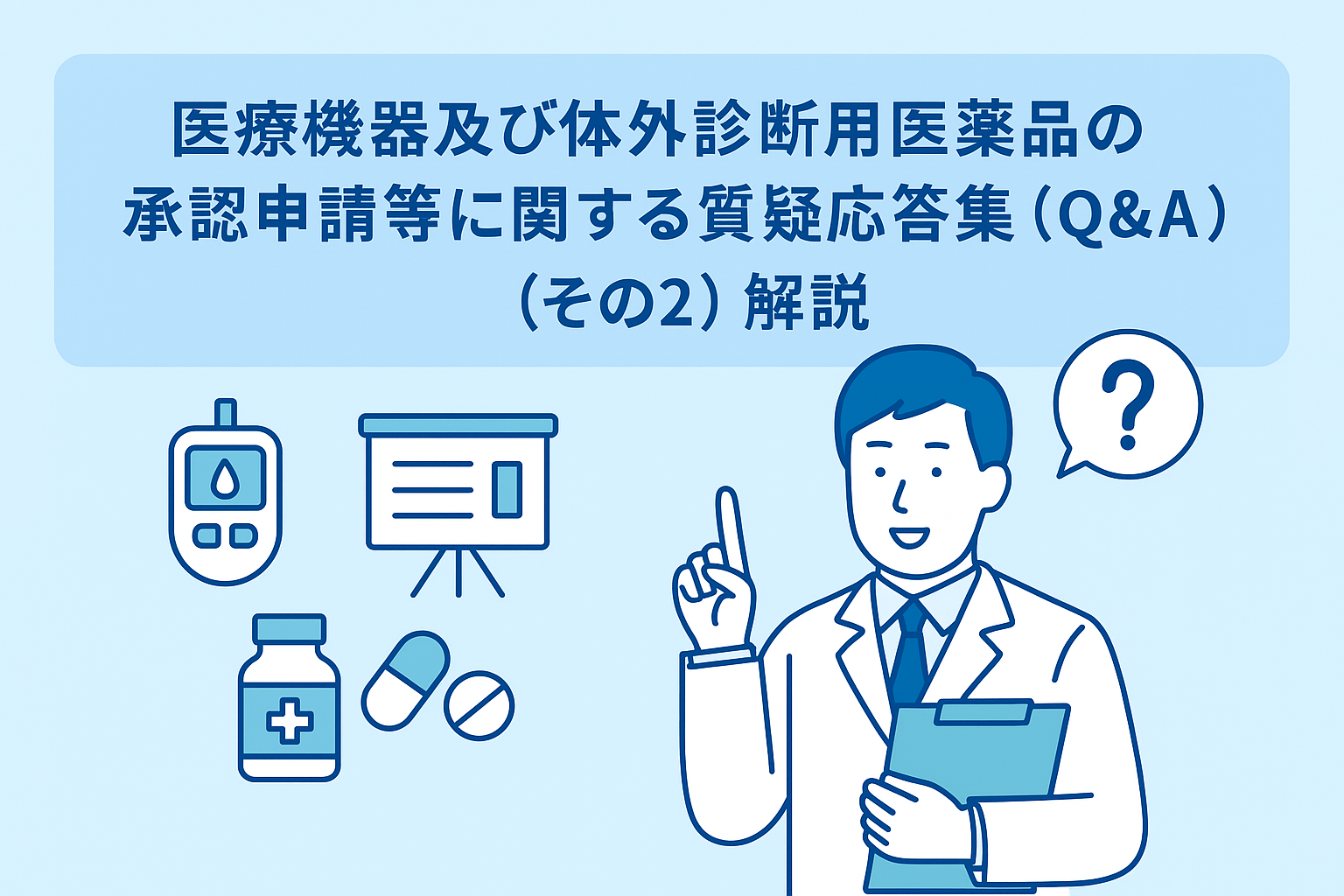 医療機器及び体外診断用医薬品の承認申請等に関する質疑応答集（Q&A）（その2）解説

?